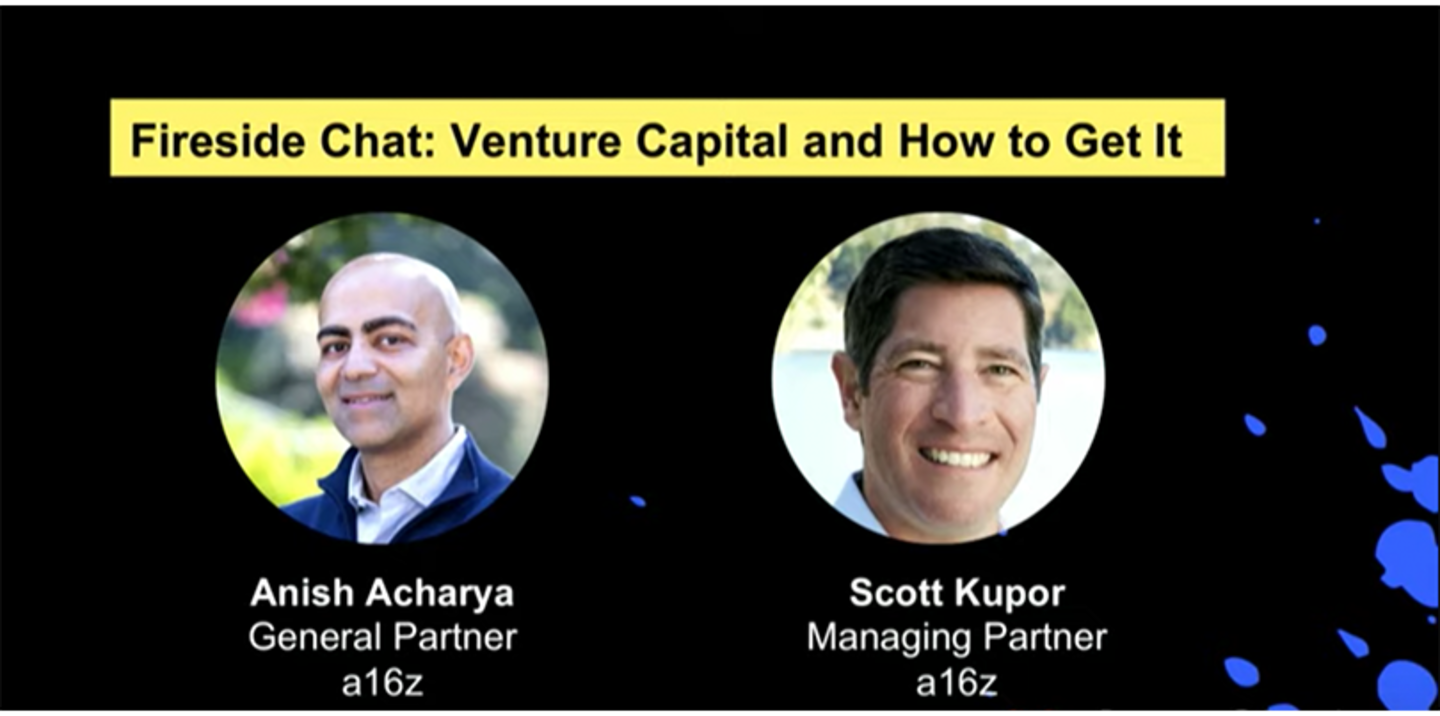 Fireside Chat: Venture Capital and How to Get It

Anish Acharya
General Partner
a16z

Scott Kupor
Managing Partner
a16z